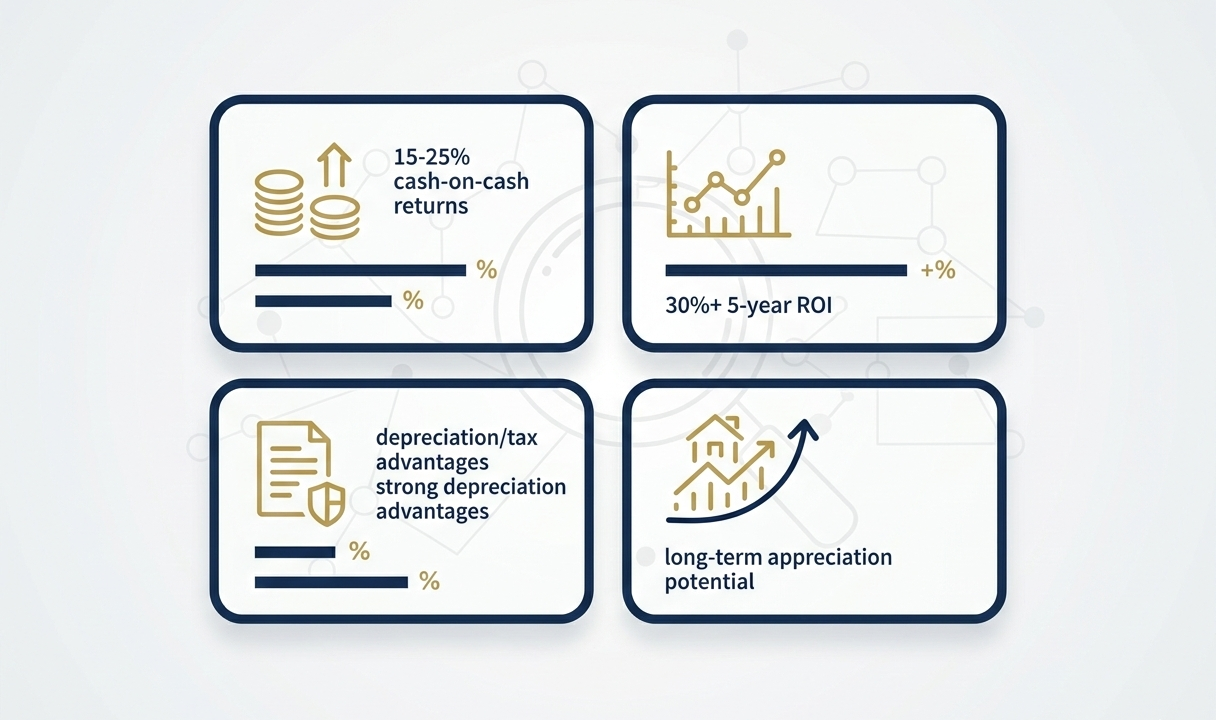 15-25% cash-on-cash returns

%

%

+%

30%+ 5-year ROI

depreciation/tax advantages strong depreciation advantages

%

%

long-term appreciation potential